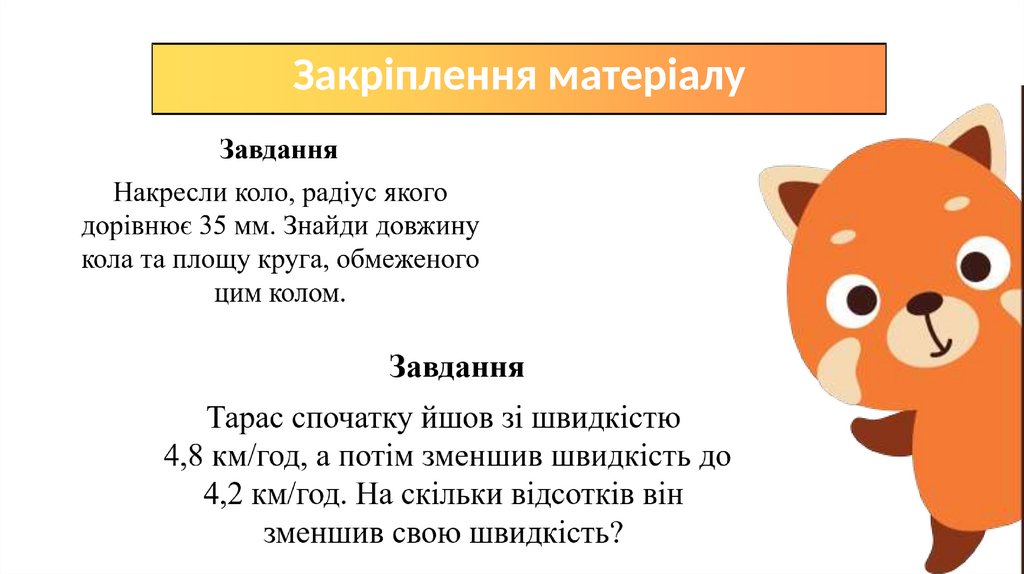 Закріплення матеріалу

Завдання

Накресли коло, радіус якого дорівнює 35 мм. Знайди довжину кола та площу круга, обмеженого цим колом.

Завдання

Тарас спочатку йшов зі швидкістю 4,8 км/год, а потім зменшив швидкість до 4,2 км/год. На скільки відсотків він зменшив свою швидкість?